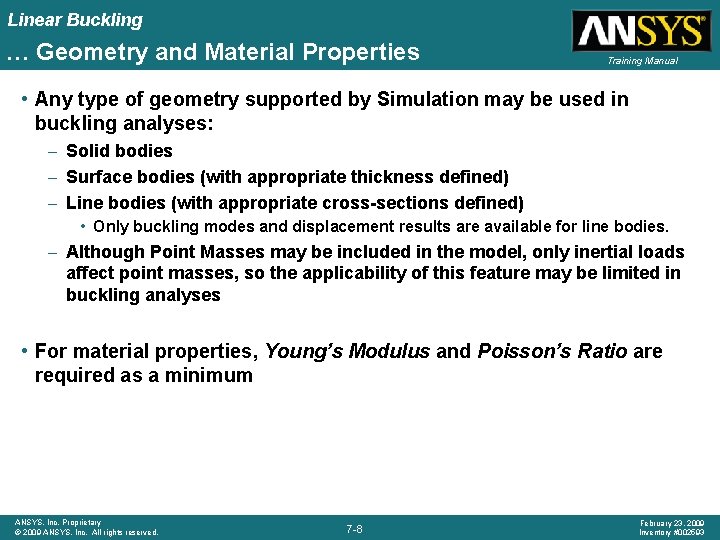 Linear Buckling
… Geometry and Material Properties

ANSYS
Training Manual

• Any type of geometry supported by Simulation may be used in buckling analyses:
– Solid bodies
– Surface bodies (with appropriate thickness defined)
– Line bodies (with appropriate cross-sections defined)
• Only buckling modes and displacement results are available for line bodies.
– Although Point Masses may be included in the model, only inertial loads affect point masses, so the applicability of this feature may be limited in buckling analyses

• For material properties, Young's Modulus and Poisson's Ratio are required as a minimum

ANSYS, Inc. Proprietary
© 2009 ANSYS, Inc. All rights reserved.

7-8

February 23, 2009
Inventory #002593